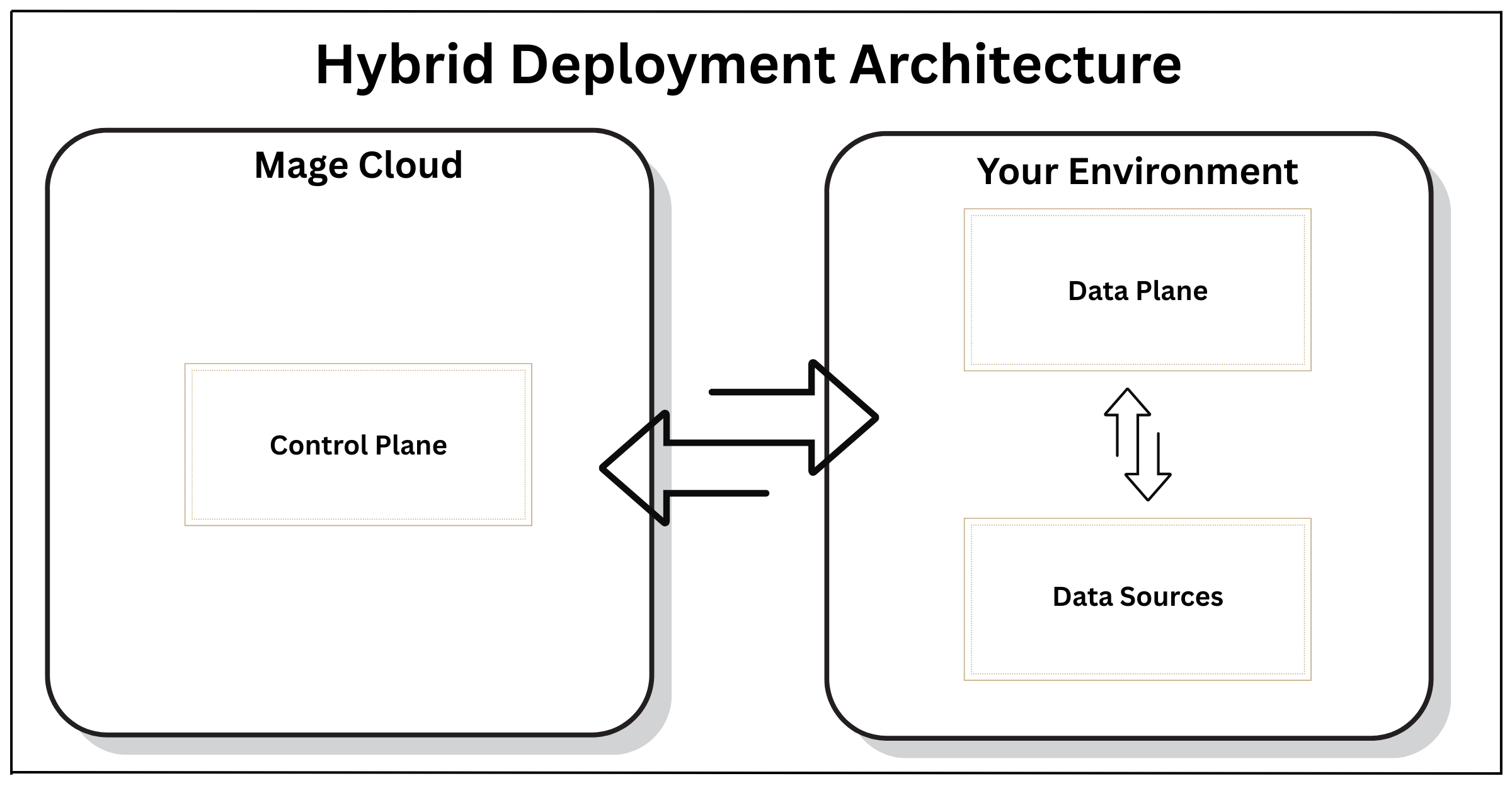 Hybrid Deployment Architecture

Mage Cloud

Control Plane

Your Environment

Data Plane

Data Sources